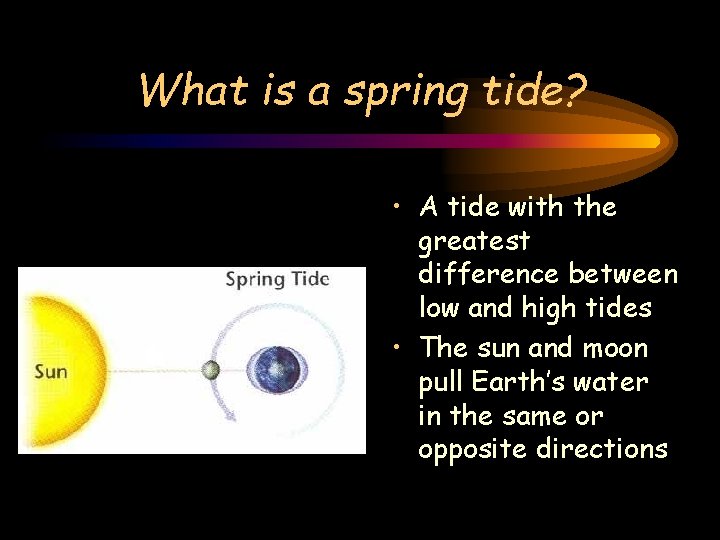 What is a spring tide?

Spring Tide

Sun

• A tide with the greatest difference between low and high tides
• The sun and moon pull Earth's water in the same or opposite directions